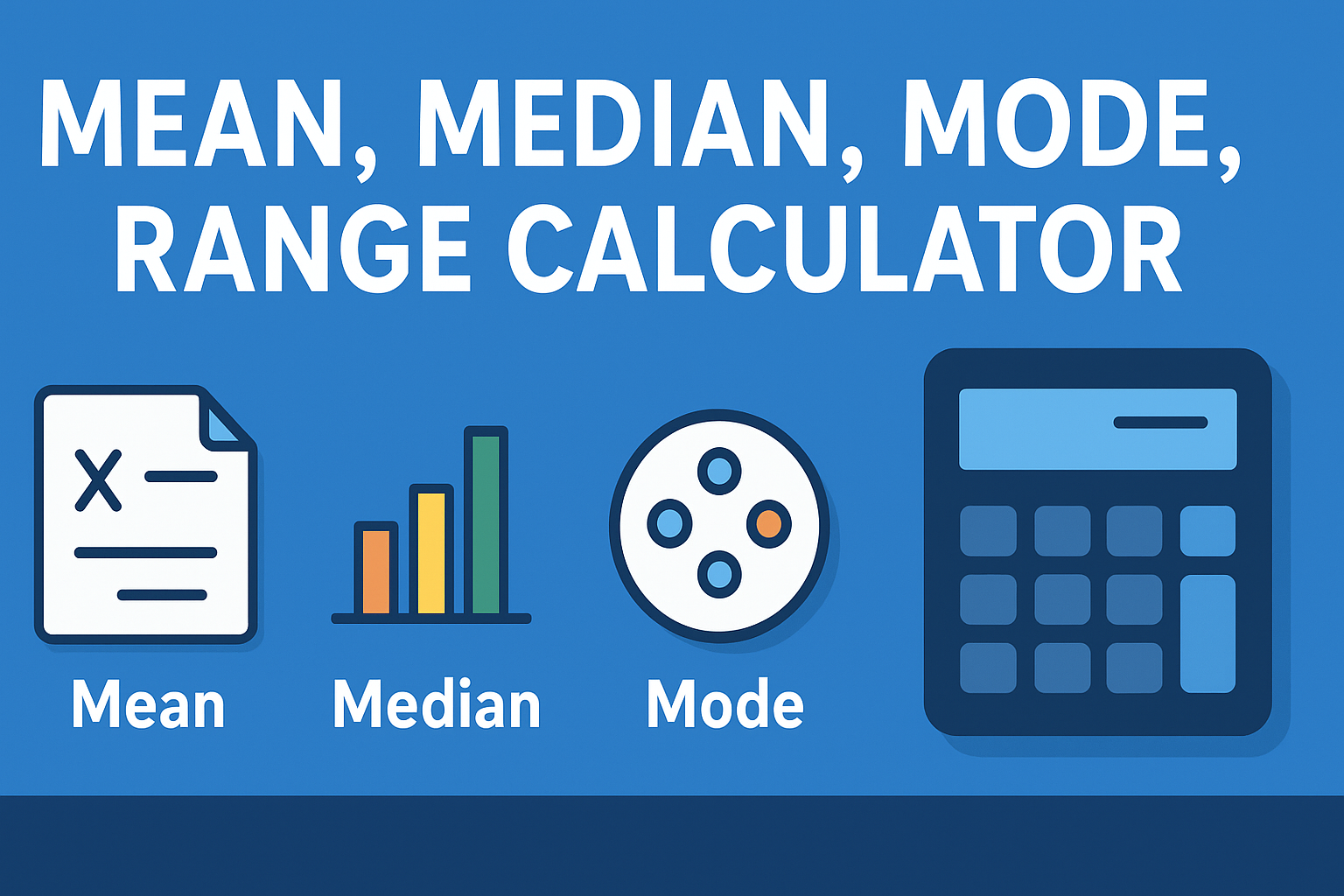 MEAN, MEDIAN, MODE, RANGE CALCULATOR

X

Mean

Median

Mode